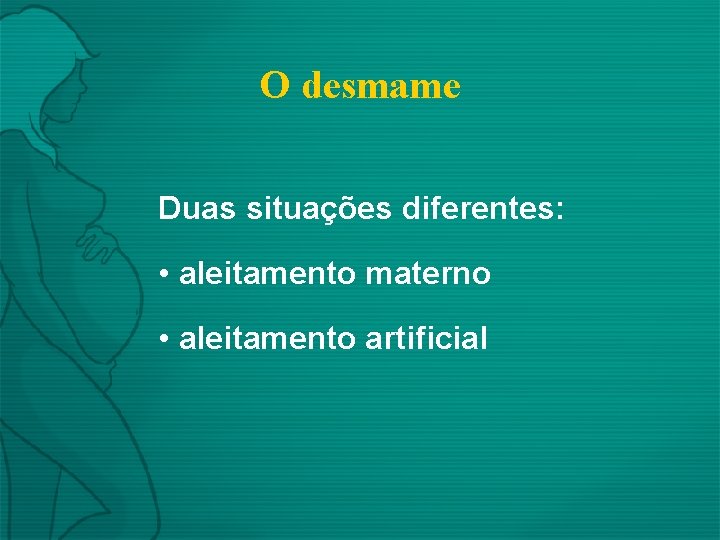 O desmame

Duas situações diferentes:

• aleitamento materno

• aleitamento artificial